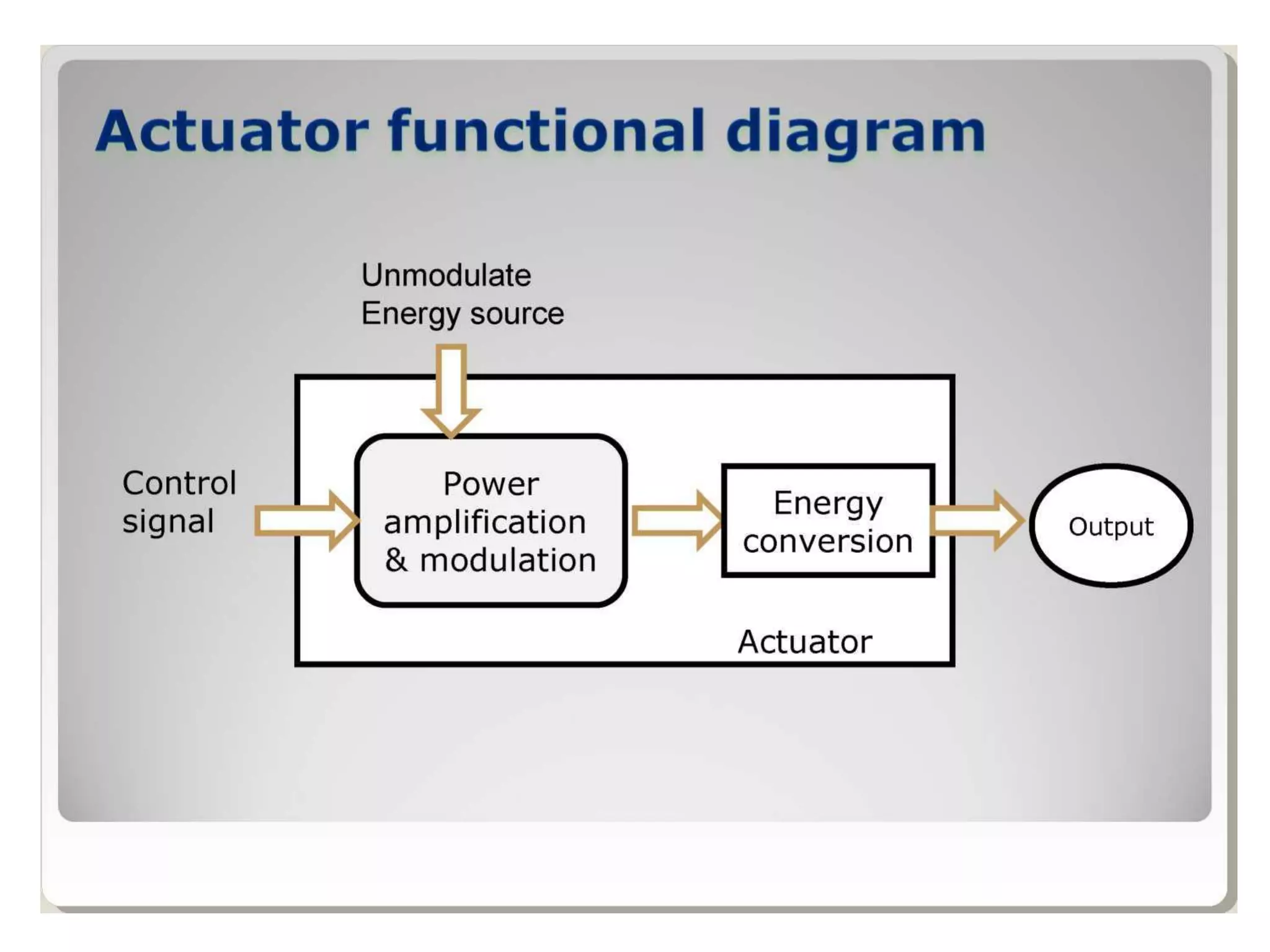 Actuator functional diagram

Unmodulate
Energy source

Control
signal

Power
amplification
& modulation

Energy
conversion

Output

Actuator